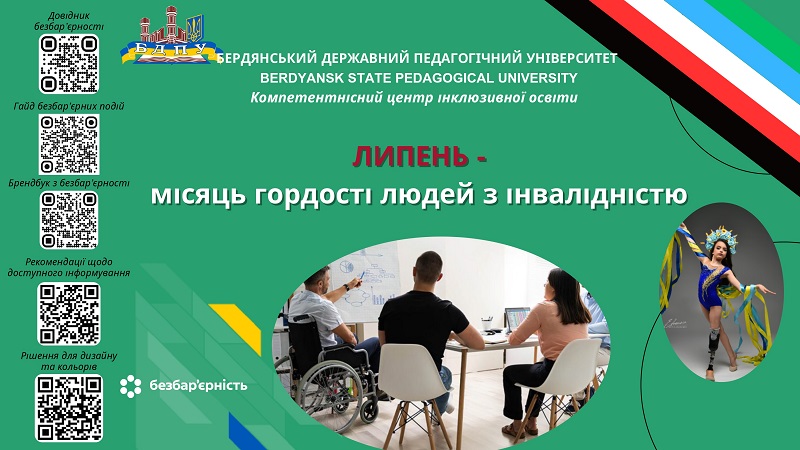 Довідник безбар'єрності

Гайд безбар'єрних подій

Брендбук з безбар'єрності

Рекомендації щодо доступного інформування

Рішення для дизайну та кольорів

БДПУ

БЕРДЯНСЬКИЙ ДЕРЖАВНИЙ ПЕДАГОГІЧНИЙ УНІВЕРСИТЕТ
BERDYANSK STATE PEDAGOGICAL UNIVERSITY
Компетентнісний центр інклюзивної освіти

ЛИПЕНЬ -
місяць гордості людей з інвалідністю

безбар'єрність